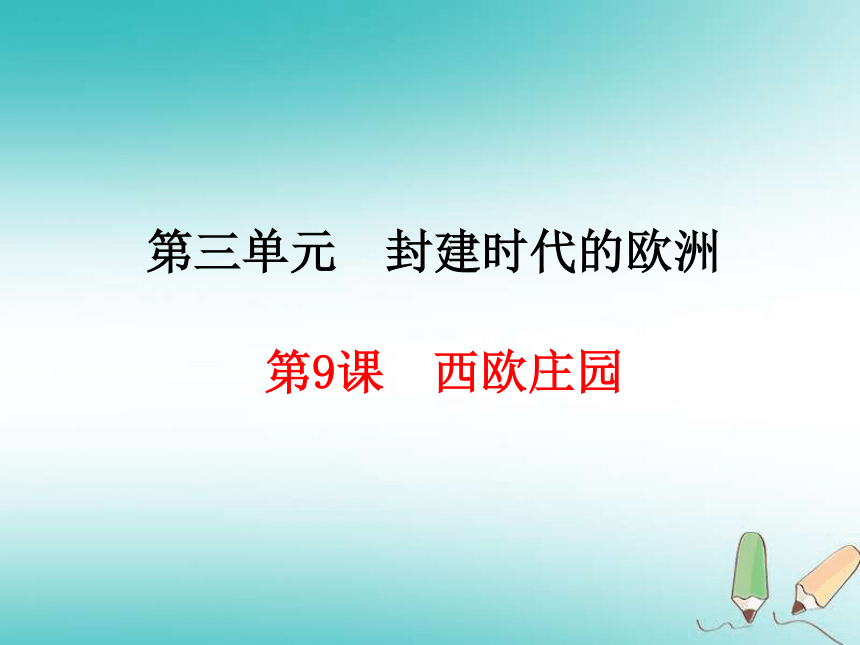 第三单元　封建时代的欧洲

第9课　西欧庄园